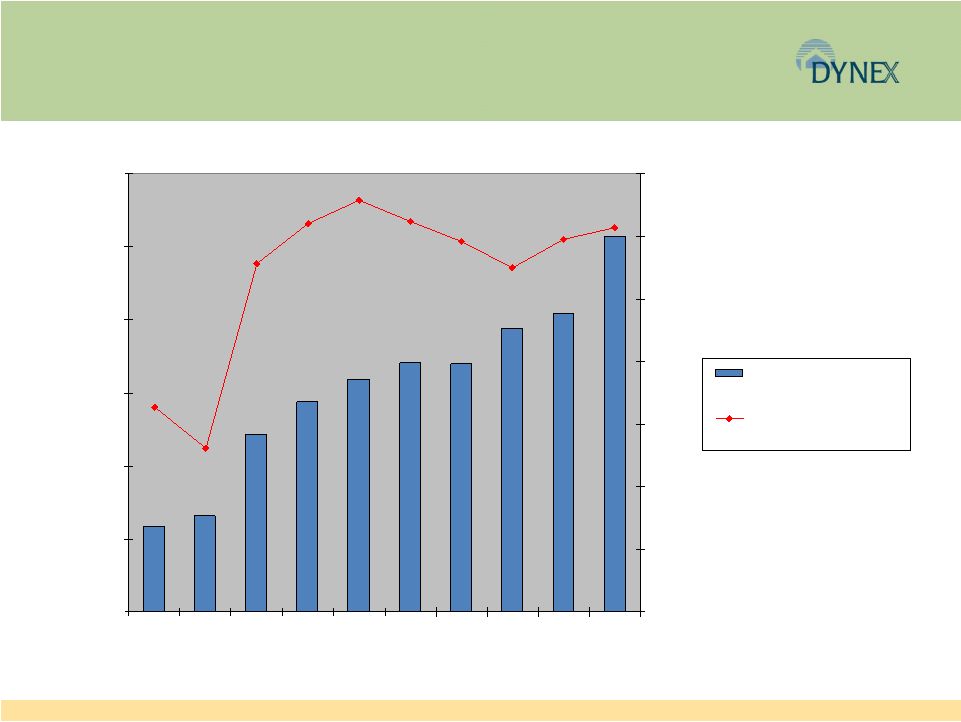 DYNEX